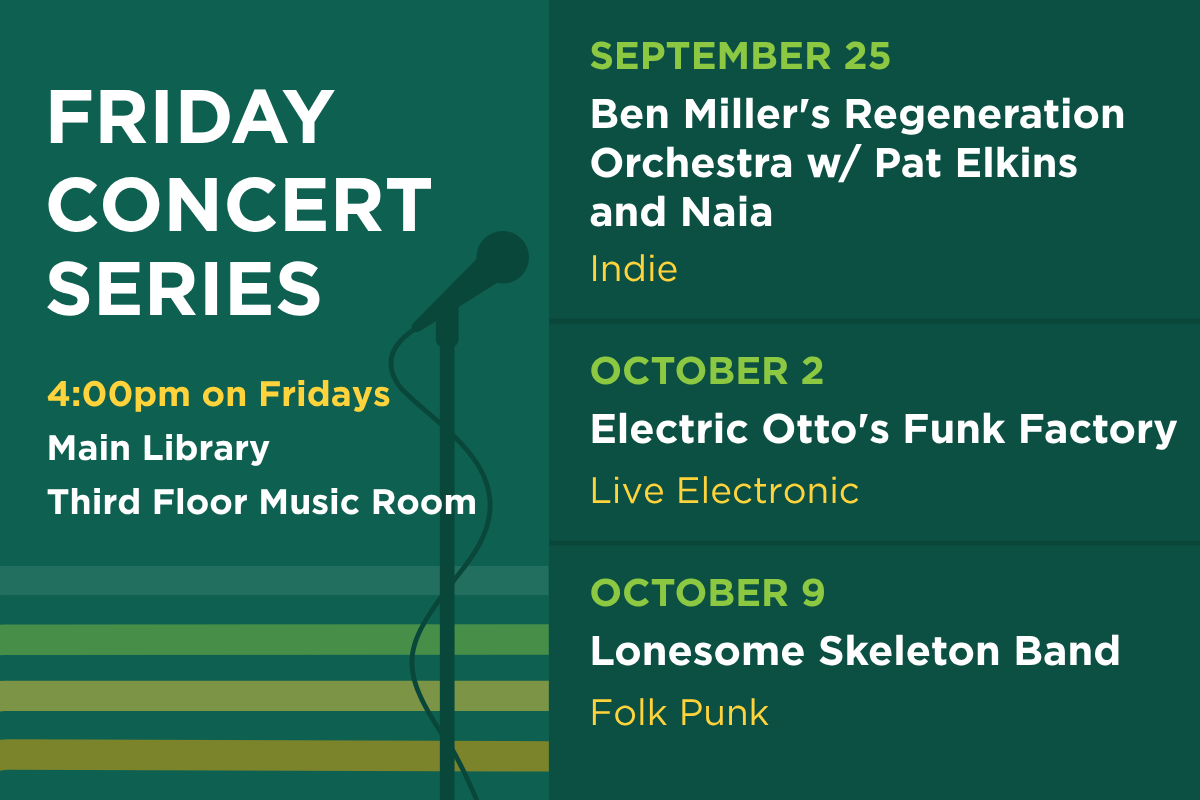 FRIDAY CONCERT SERIES

4:00pm on Fridays
Main Library
Third Floor Music Room

SEPTEMBER 25
Ben Miller's Regeneration Orchestra w/ Pat Elkins and Naia
Indie

OCTOBER 2
Electric Otto's Funk Factory
Live Electronic

OCTOBER 9
Lonesome Skeleton Band
Folk Punk